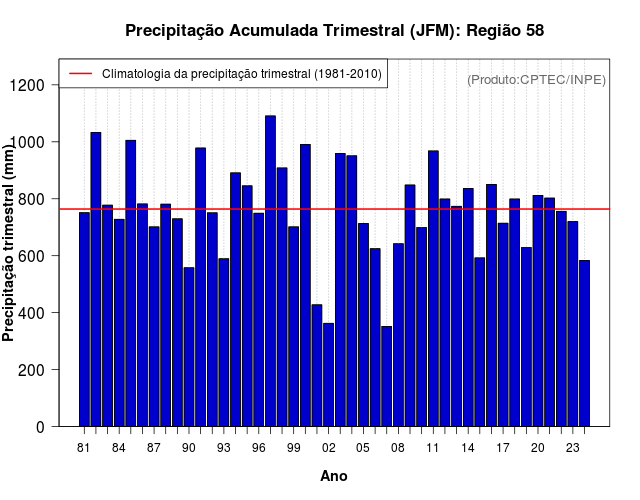 Precipitação Acumulada Trimestral (JFM): Região 58

Climatologia da precipitação trimestral (1981-2010)

(Produto:CPTEC/INPE)

Precipitação trimestral (mm)

1200
1000
800
600
400
200
0

81 84 87 90 93 96 99 02 05 08 11 14 17 20 23

Ano